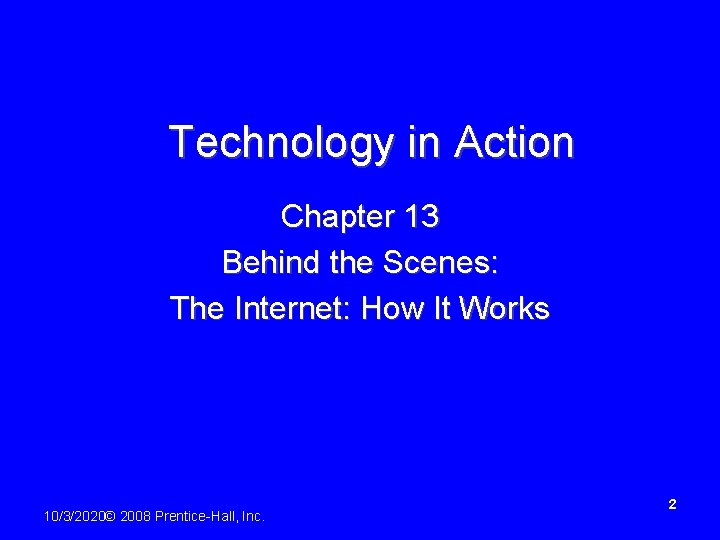 Technology in Action

Chapter 13
Behind the Scenes:
The Internet: How It Works

10/3/2020© 2008 Prentice-Hall, Inc.

2